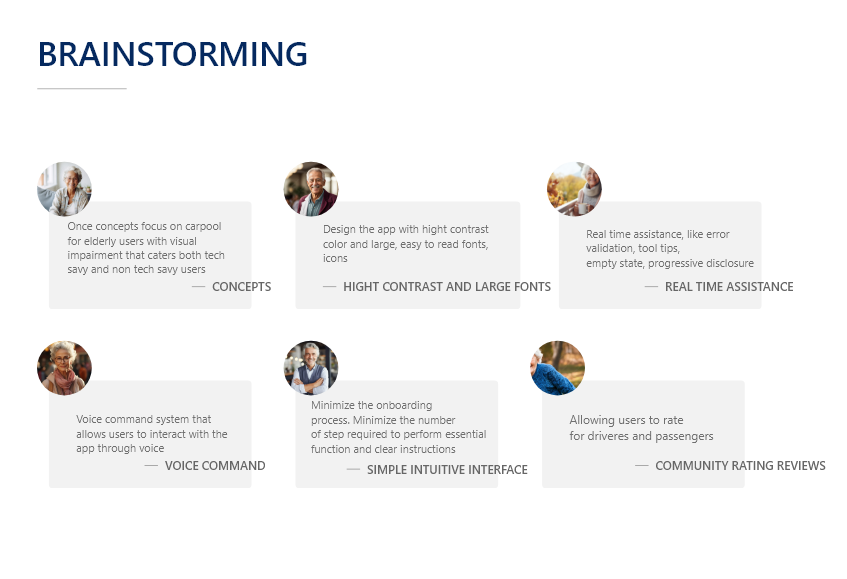 BRAINSTORMING

Once concepts focus on carpool for elderly users with visual impairment that caters both tech savy and non tech savy users

— CONCEPTS

Design the app with hight contrast color and large, easy to read fonts, icons

— HIGHT CONTRAST AND LARGE FONTS

Real time assistance, like error validation, tool tips, empty state, progressive disclosure

— REAL TIME ASSISTANCE

Voice command system that allows users to interact with the app through voice

— VOICE COMMAND

Minimize the onboarding process. Minimize the number of step required to perform essential function and clear instructions

— SIMPLE INTUITIVE INTERFACE

Allowing users to rate for driveres and passengers

— COMMUNITY RATING REVIEWS